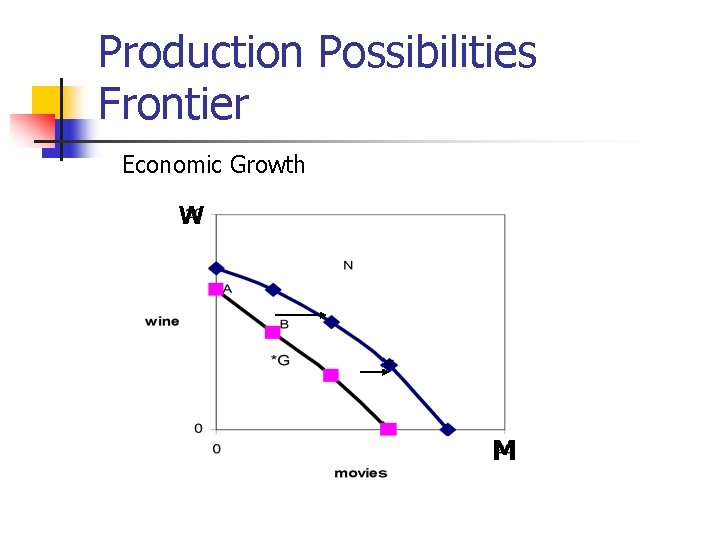 Production Possibilities Frontier

Economic Growth

W

N

A

wine

B

*G

0

0

M

movies